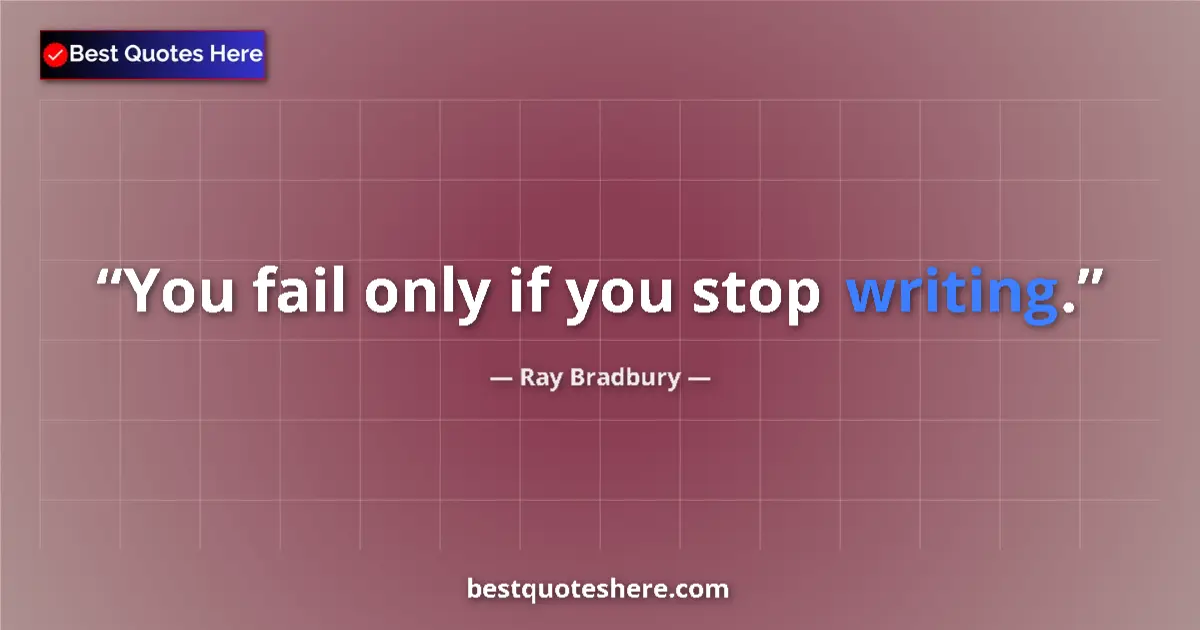 Best Quotes Here

“You fail only if you stop writing.”

— Ray Bradbury —

bestquoteshere.com